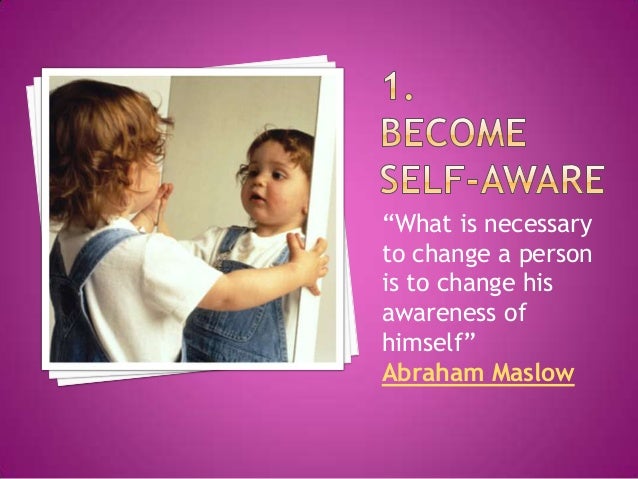 1.
BECOME SELF-AWARE

“What is necessary to change a person is to change his awareness of himself”
Abraham Maslow